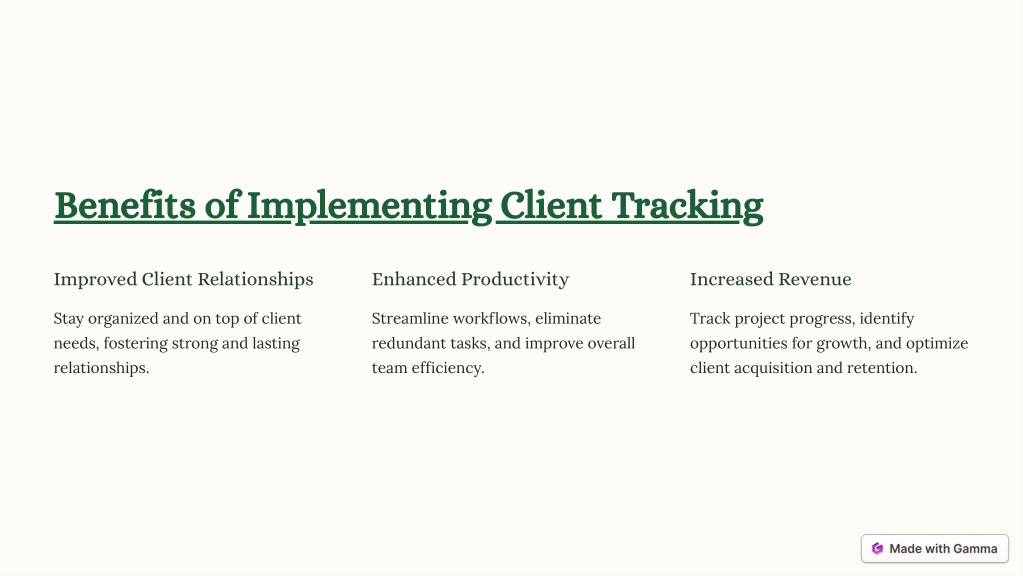 Benefits of Implementing Client Tracking

Improved Client Relationships

Stay organized and on top of client needs, fostering strong and lasting relationships.

Enhanced Productivity

Streamline workflows, eliminate redundant tasks, and improve overall team efficiency.

Increased Revenue

Track project progress, identify opportunities for growth, and optimize client acquisition and retention.

Made with Gamma